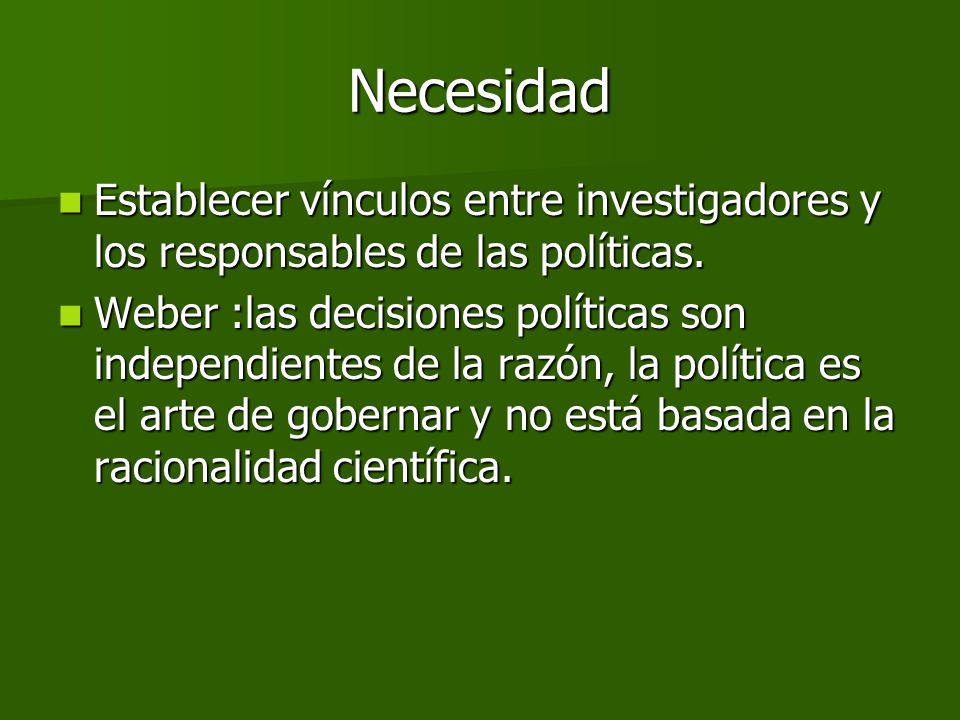 Necesidad

Establecer vínculos entre investigadores y los responsables de las políticas.

Weber :las decisiones políticas son independientes de la razón, la política es el arte de gobernar y no está basada en la racionalidad científica.